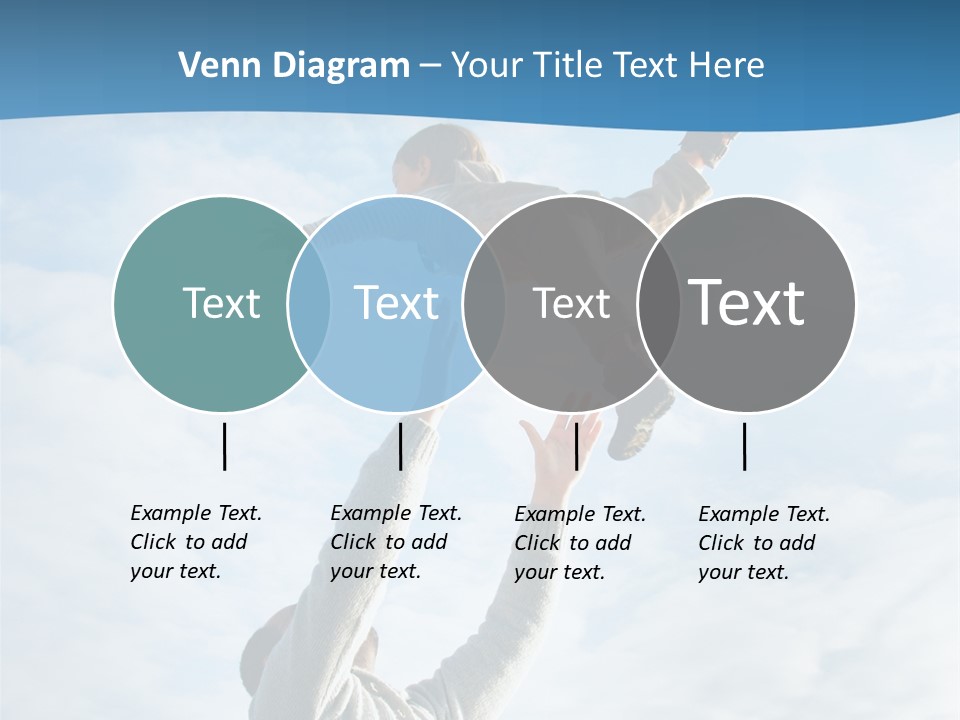 Venn Diagram – Your Title Text Here

Text

Text

Text

Text

Example Text. Click to add your text.

Example Text. Click to add your text.

Example Text. Click to add your text.

Example Text. Click to add your text.